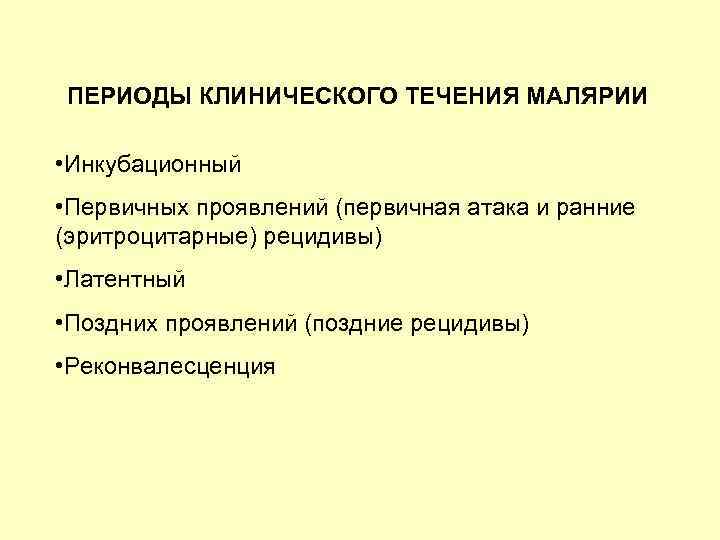 ПЕРИОДЫ КЛИНИЧЕСКОГО ТЕЧЕНИЯ МАЛЯРИИ

•Инкубационный

•Первичных проявлений (первичная атака и ранние (эритроцитарные) рецидивы)

•Латентный

•Поздних проявлений (поздние рецидивы)

•Реконвалесценция